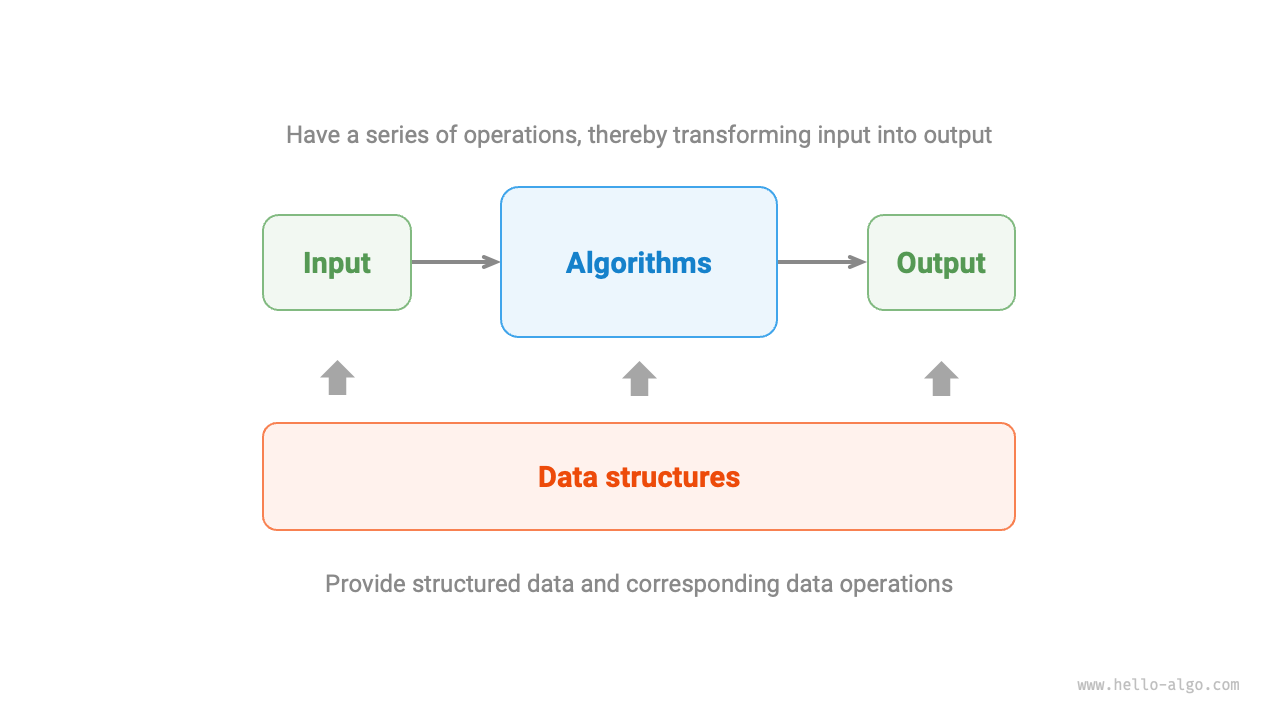 Have a series of operations, thereby transforming input into output

Input

Algorithms

Output

Data structures

Provide structured data and corresponding data operations

www.hello-algo.com